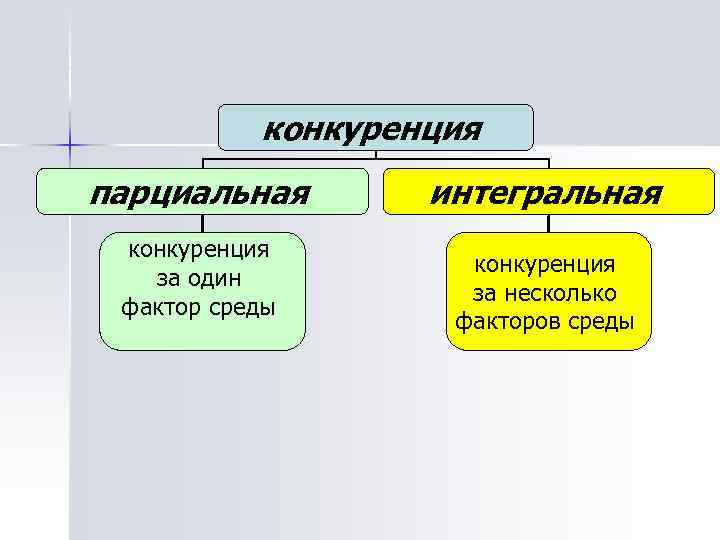 конкуренция

парциальная

интегральная

конкуренция за один фактор среды

конкуренция за несколько факторов среды